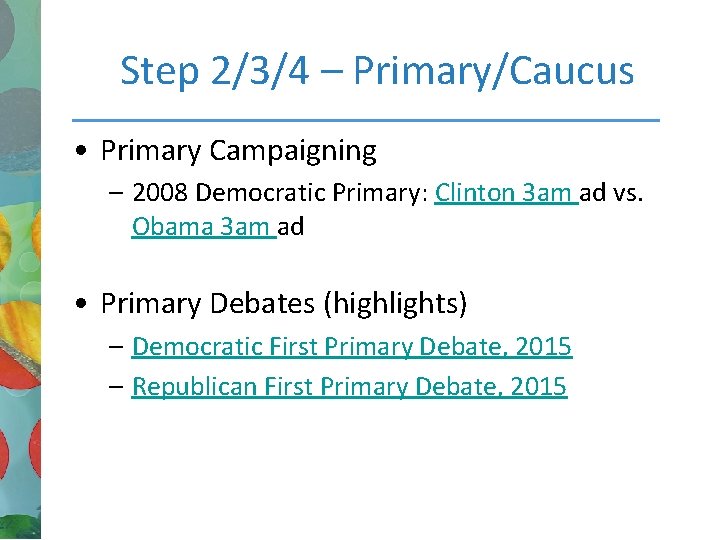 Step 2/3/4 – Primary/Caucus

• Primary Campaigning
 – 2008 Democratic Primary: Clinton 3am ad vs. Obama 3am ad

• Primary Debates (highlights)
 – Democratic First Primary Debate, 2015
 – Republican First Primary Debate, 2015